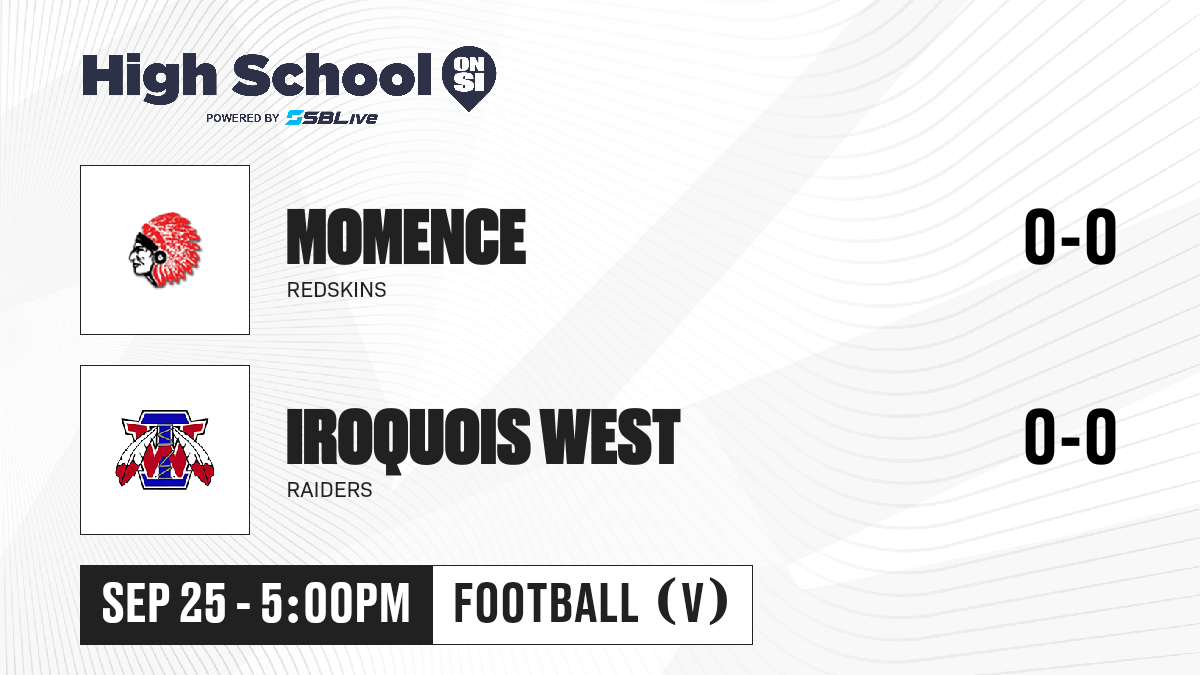 High School ON SI
POWERED BY SBLive

MOMENCE
REDSKINS
0-0

IROQUOIS WEST
RAIDERS
0-0

SEP 25 - 5:00PM
FOOTBALL (V)